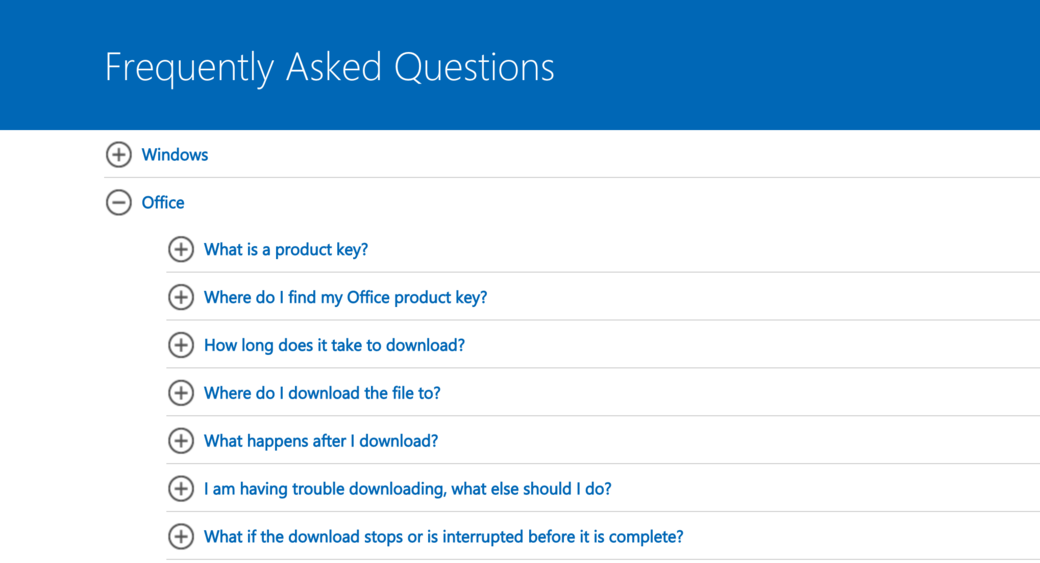 Frequently Asked Questions

Windows

Office

What is a product key?

Where do I find my Office product key?

How long does it take to download?

Where do I download the file to?

What happens after I download?

I am having trouble downloading, what else should I do?

What if the download stops or is interrupted before it is complete?